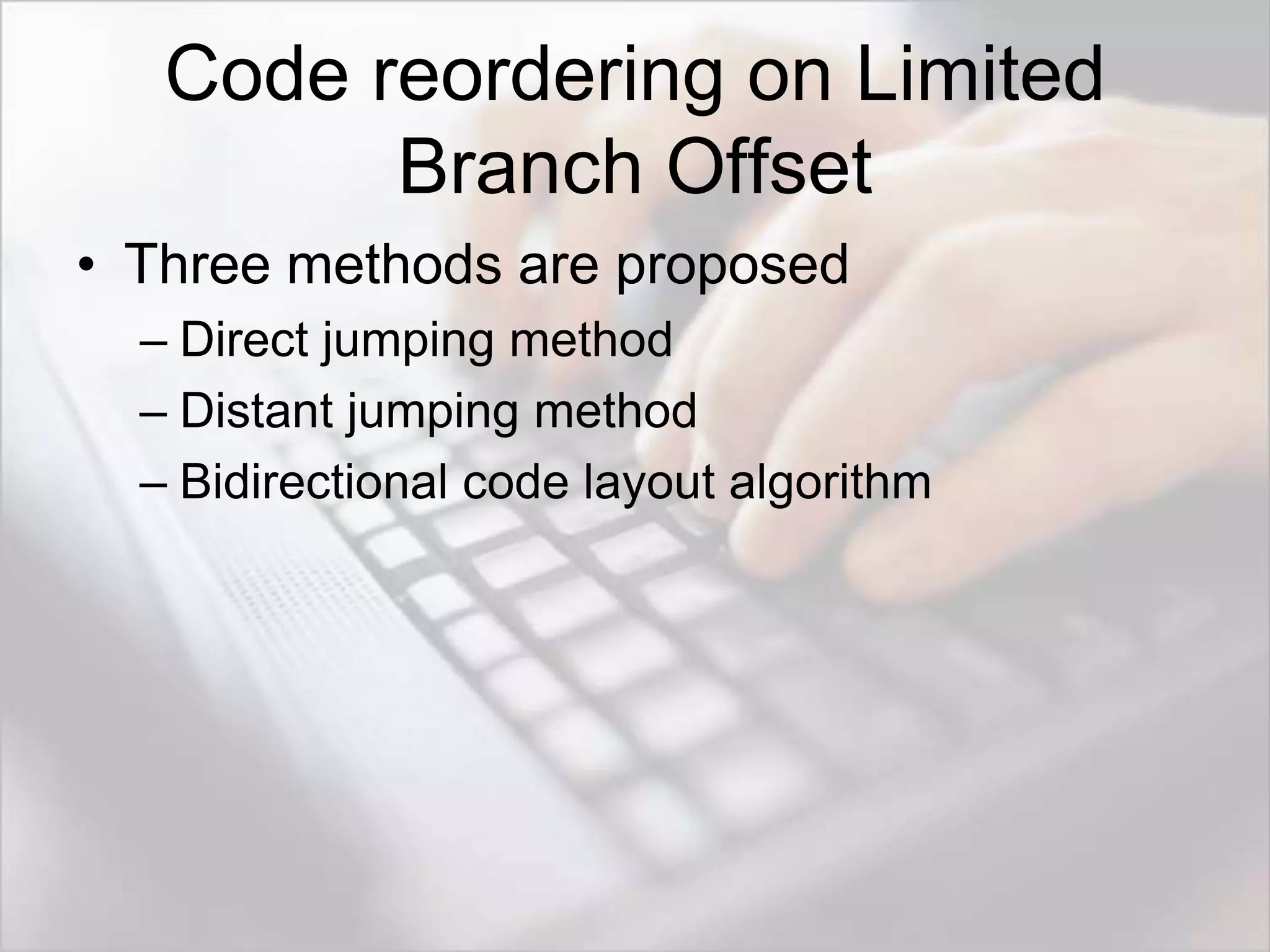 Code reordering on Limited Branch Offset

• Three methods are proposed
– Direct jumping method
– Distant jumping method
– Bidirectional code layout algorithm